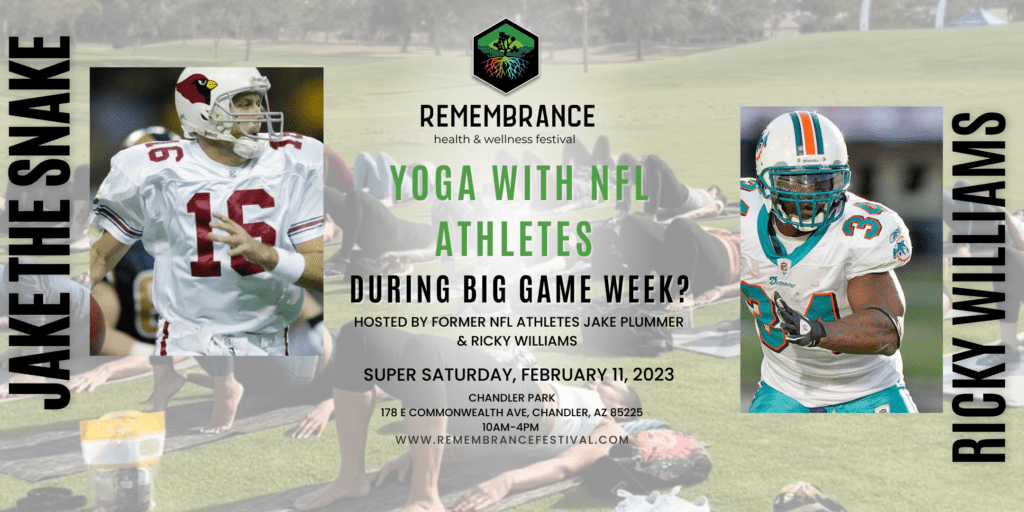 JAKE THE SNAKE

16

REMEMBRANCE
health & wellness festival

YOGA WITH NFL ATHLETES

DURING BIG GAME WEEK?

HOSTED BY FORMER NFL ATHLETES JAKE PLUMMER & RICKY WILLIAMS

SUPER SATURDAY, FEBRUARY 11, 2023

CHANDLER PARK
178 E COMMONWEALTH AVE, CHANDLER, AZ 85225
10AM-4PM
WWW.REMEMBRANCEFESTIVAL.COM

34

RICKY WILLIAMS